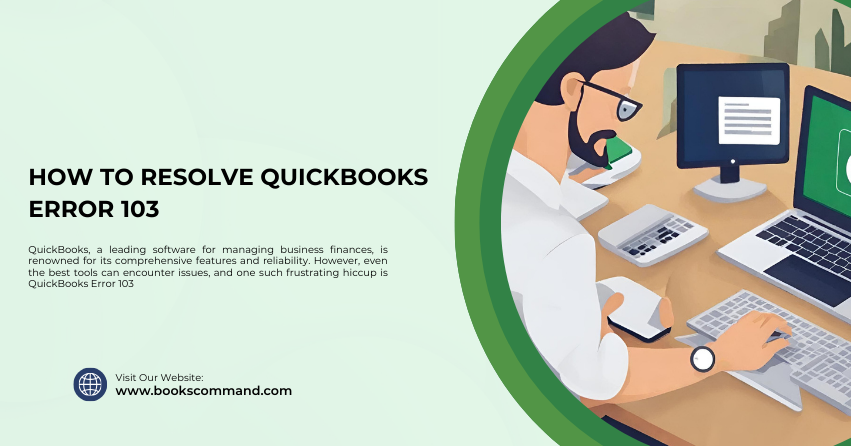 HOW TO RESOLVE QUICKBOOKS ERROR 103

QuickBooks, a leading software for managing business finances, is renowned for its comprehensive features and reliability. However, even the best tools can encounter issues, and one such frustrating hiccup is QuickBooks Error 103

Visit Our Website:
www.bookscommand.com